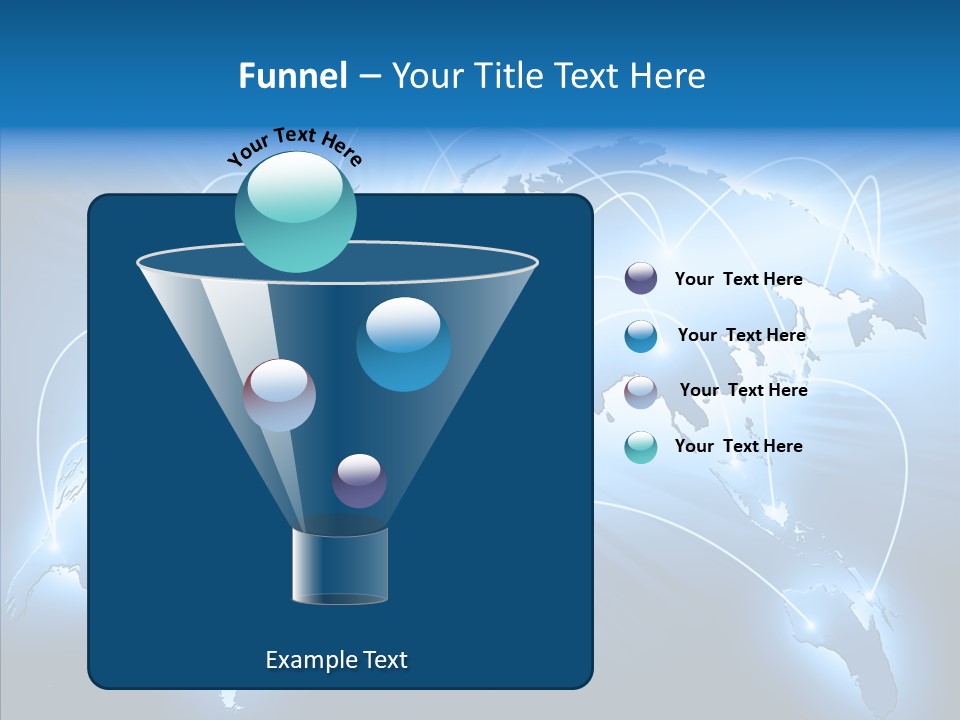 Funnel – Your Title Text Here

Your Text Here

Your Text Here

Your Text Here

Your Text Here

Your Text Here

Example Text